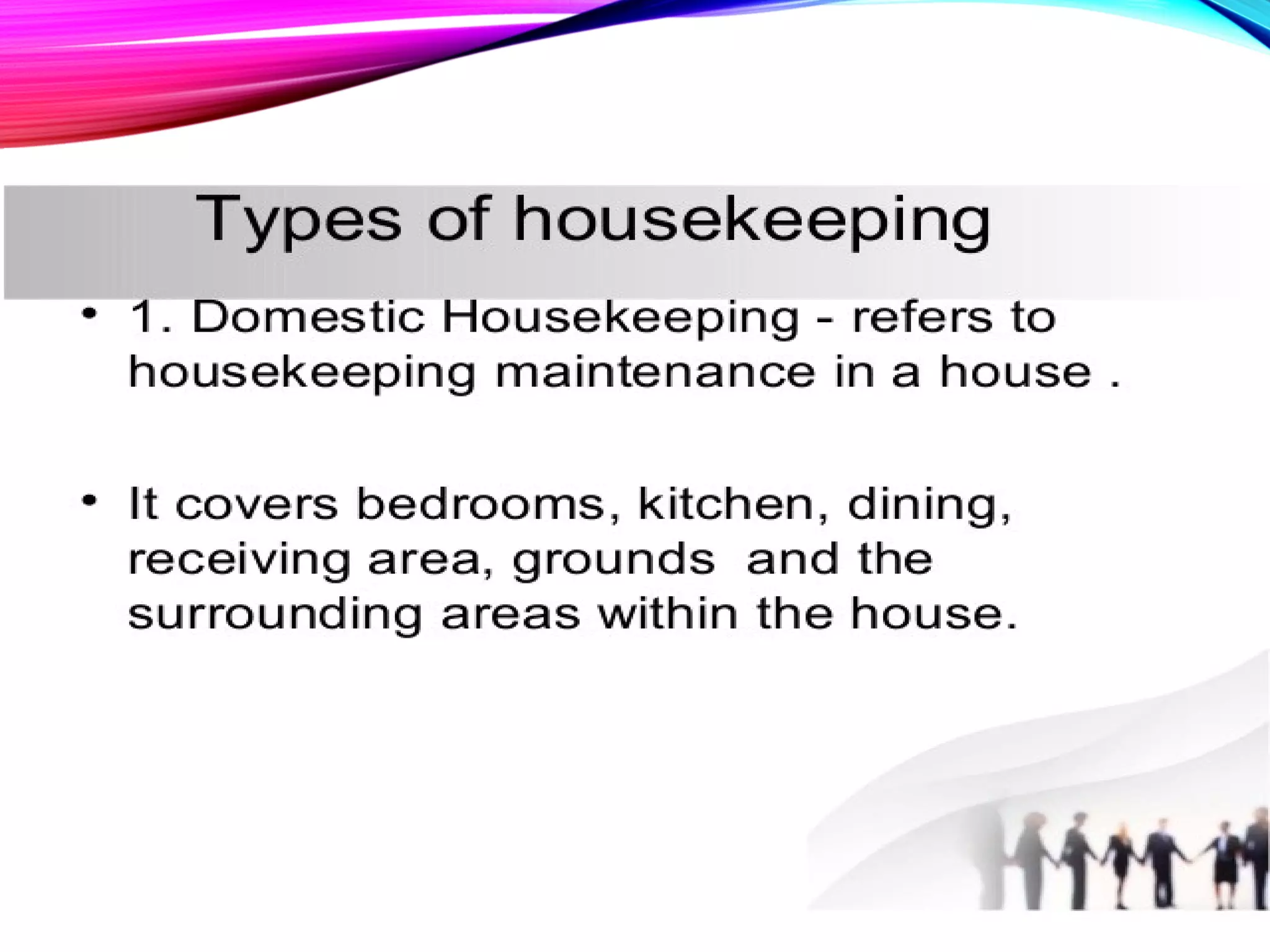 Types of housekeeping

• 1. Domestic Housekeeping - refers to housekeeping maintenance in a house .

• It covers bedrooms, kitchen, dining, receiving area, grounds and the surrounding areas within the house.